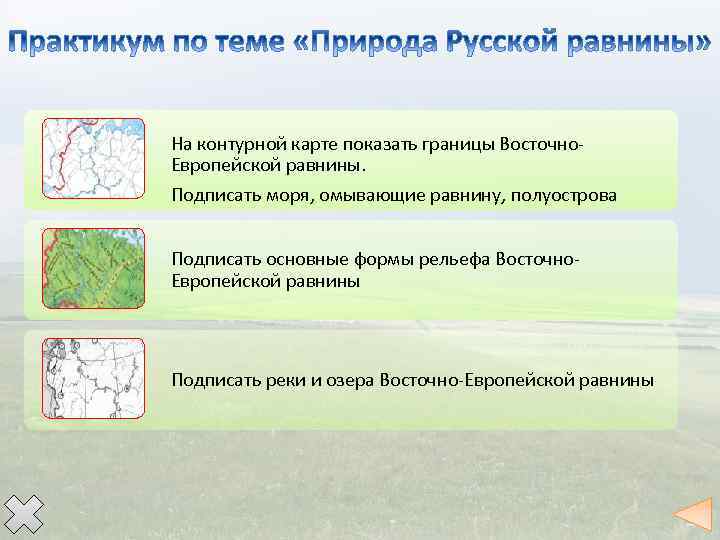 Практикум по теме «Природа Русской равнины»

На контурной карте показать границы Восточно-Европейской равнины.

Подписать моря, омывающие равнину, полуострова

Подписать основные формы рельефа Восточно-Европейской равнины

Подписать реки и озера Восточно-Европейской равнины